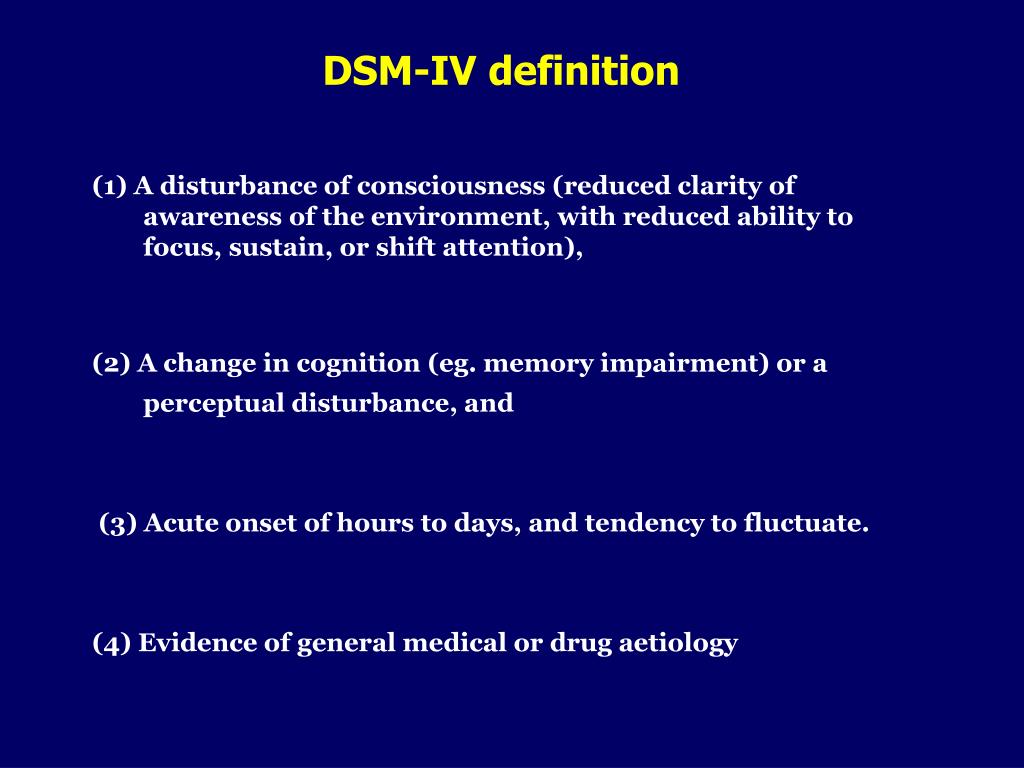 DSM-IV definition

(1) A disturbance of consciousness (reduced clarity of awareness of the environment, with reduced ability to focus, sustain, or shift attention),

(2) A change in cognition (eg. memory impairment) or a perceptual disturbance, and

(3) Acute onset of hours to days, and tendency to fluctuate.

(4) Evidence of general medical or drug aetiology